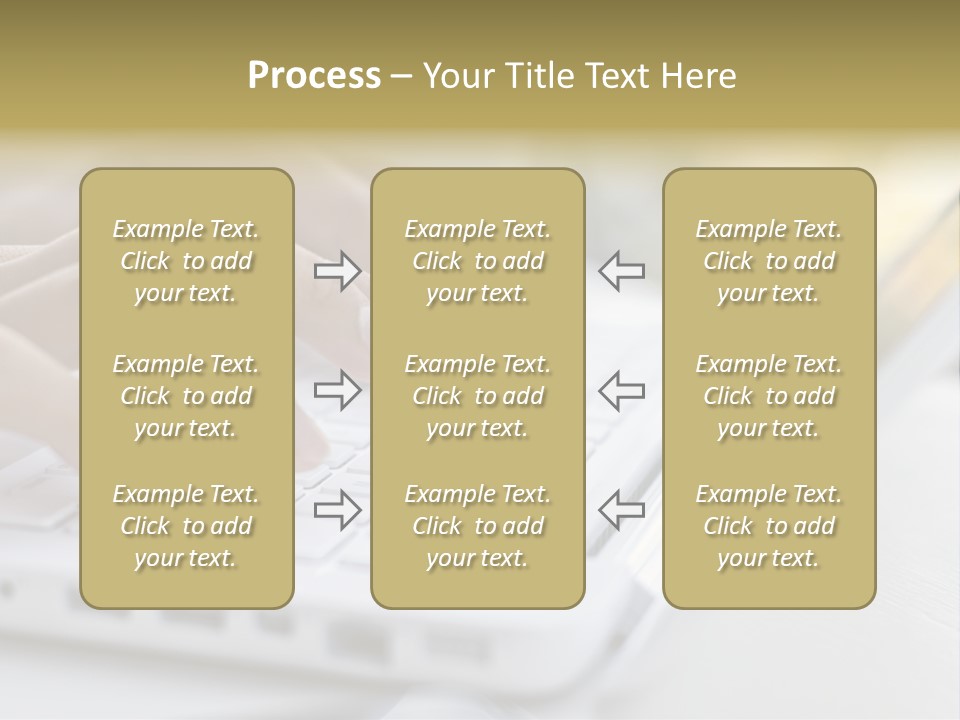 Process – Your Title Text Here

Example Text. Click to add your text.

Example Text. Click to add your text.

Example Text. Click to add your text.

Example Text. Click to add your text.

Example Text. Click to add your text.

Example Text. Click to add your text.

Example Text. Click to add your text.

Example Text. Click to add your text.

Example Text. Click to add your text.